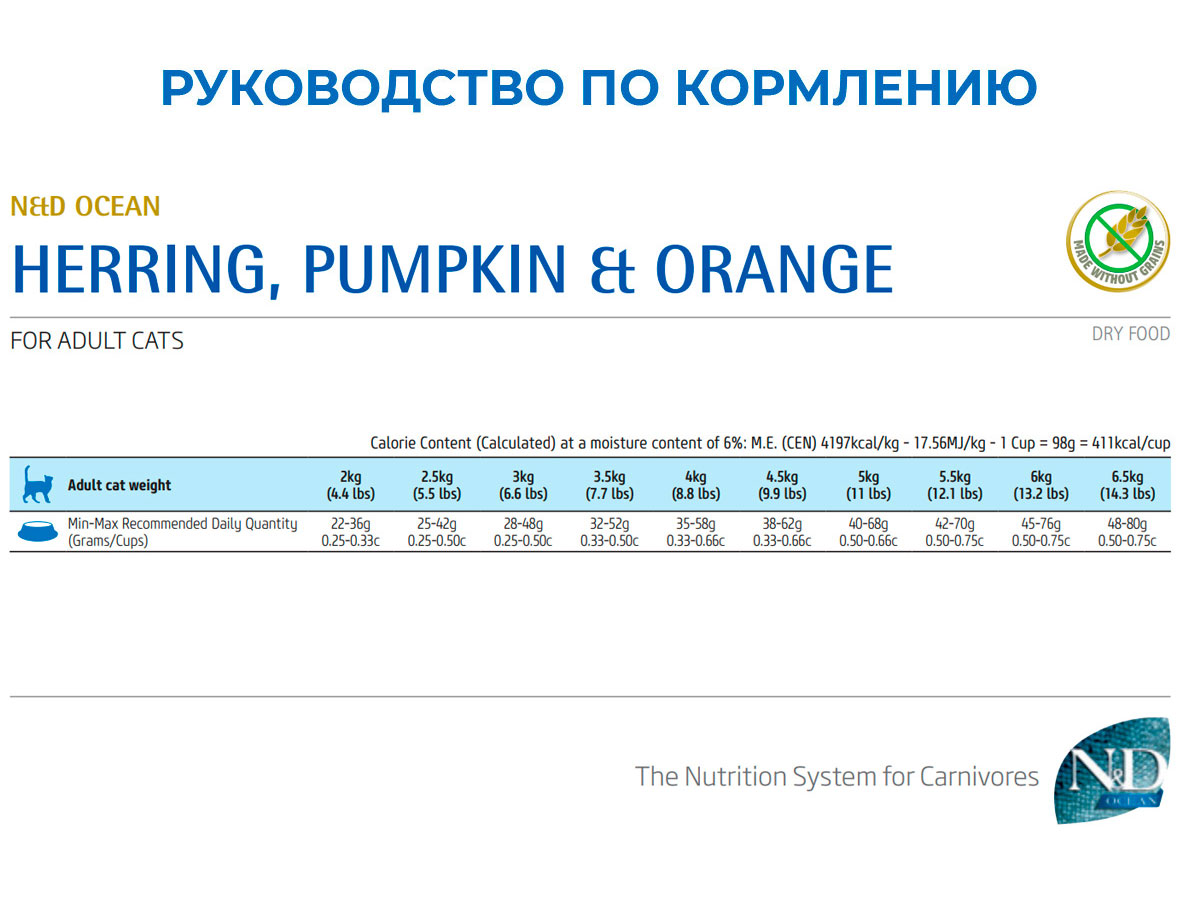 РУКОВОДСТВО ПО КОРМЛЕНИЮ

N&D OCEAN

HERRING, PUMPKIN & ORANGE

MADE WITHOUT GRAINS

FOR ADULT CATS

DRY FOOD

Calorie Content (Calculated) at a moisture content of 6%: M.E. (CEN) 4197kcal/kg - 17.56MJ/kg - 1 Cup = 98g = 411kcal/cup

| Adult cat weight | 2kg (4.4 lbs) | 2.5kg (5.5 lbs) | 3kg (6.6 lbs) | 3.5kg (7.7 lbs) | 4kg (8.8 lbs) | 4.5kg (9.9 lbs) | 5kg (11 lbs) | 5.5kg (12.1 lbs) | 6kg (13.2 lbs) | 6.5kg (14.3 lbs) |
|---|---|---|---|---|---|---|---|---|---|---|
| Min-Max Recommended Daily Quantity (Grams/Cups) | 22-36g 0.25-0.33c | 25-42g 0.25-0.50c | 28-48g 0.25-0.50c | 32-52g 0.33-0.50c | 35-58g 0.33-0.66c | 38-62g 0.33-0.66c | 40-68g 0.50-0.66c | 42-70g 0.50-0.75c | 45-76g 0.50-0.75c | 48-80g 0.50-0.75c |

The Nutrition System for Carnivores

N&D OCEAN